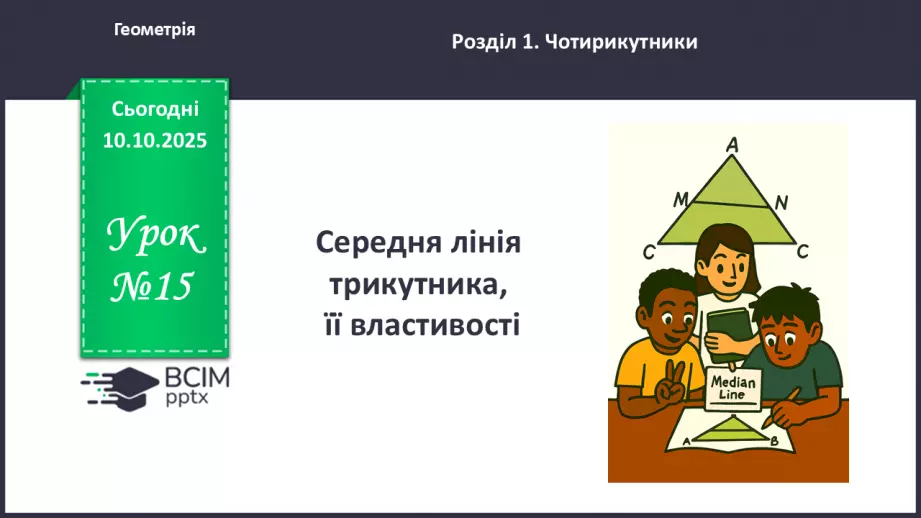 Геометрія

Розділ 1. Чотирикутники

Сьогодні
10.10.2025

Урок
№15

ВСІМ
pptx

Середня лінія трикутника, її властивості

A
M
N
C
C

Median Line

A
B